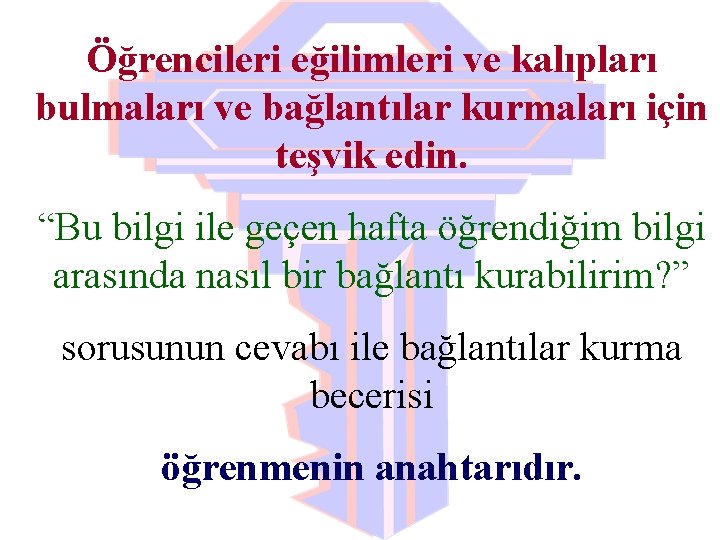 Öğrencileri eğilimleri ve kalıpları bulmaları ve bağlantılar kurmaları için teşvik edin.

“Bu bilgi ile geçen hafta öğrendiğim bilgi arasında nasıl bir bağlantı kurabilirim?”

sorusunun cevabı ile bağlantılar kurma becerisi

öğrenmenin anahtarıdır.